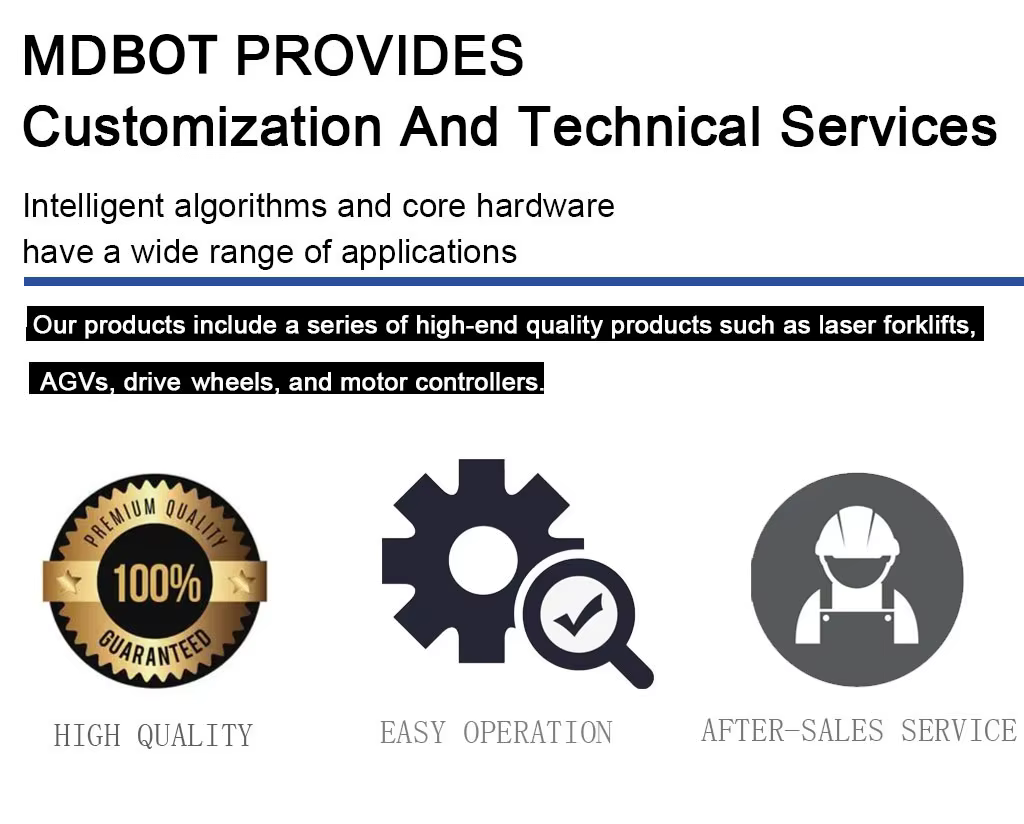 MDBOT PROVIDES
Customization And Technical Services

Intelligent algorithms and core hardware have a wide range of applications

Our products include a series of high-end quality products such as laser forklifts, AGVs, drive wheels, and motor controllers.

PREMIUM QUALITY
100%
GUARANTEED

HIGH QUALITY

EASY OPERATION

AFTER-SALES SERVICE